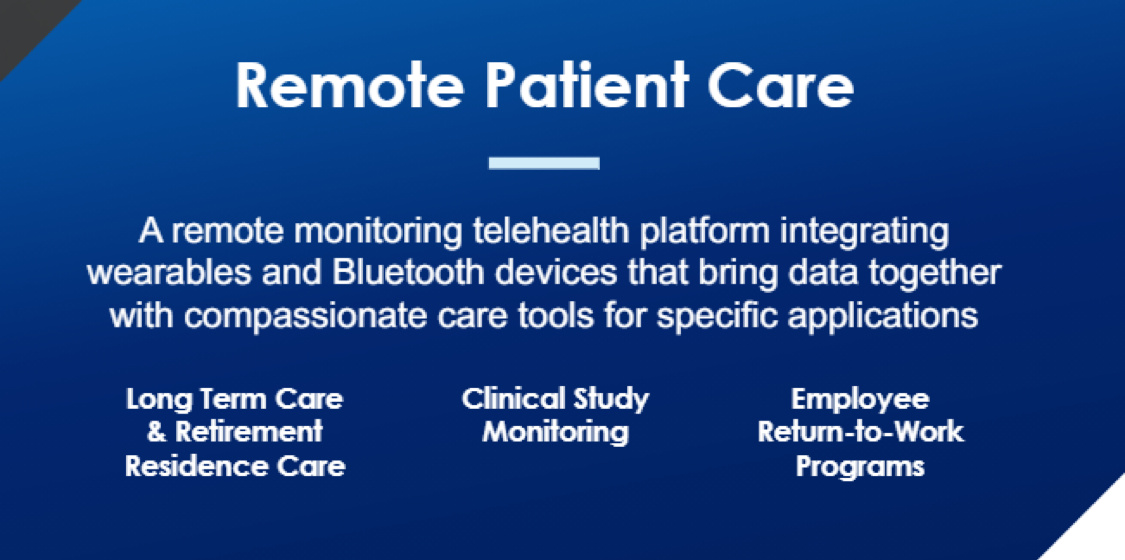 Remote Patient Care

A remote monitoring telehealth platform integrating wearables and Bluetooth devices that bring data together with compassionate care tools for specific applications

Long Term Care & Retirement Residence Care

Clinical Study Monitoring

Employee Return-to-Work Programs